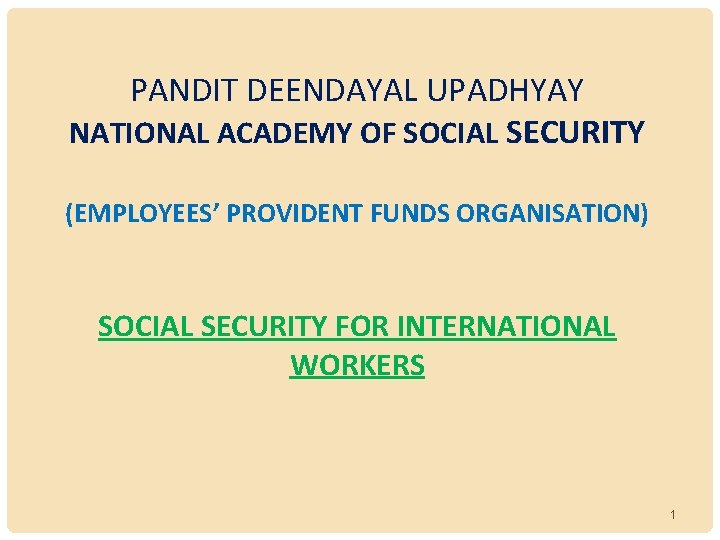 PANDIT DEENDAYAL UPADHYAY
NATIONAL ACADEMY OF SOCIAL SECURITY

(EMPLOYEES’ PROVIDENT FUNDS ORGANISATION)

SOCIAL SECURITY FOR INTERNATIONAL WORKERS

1